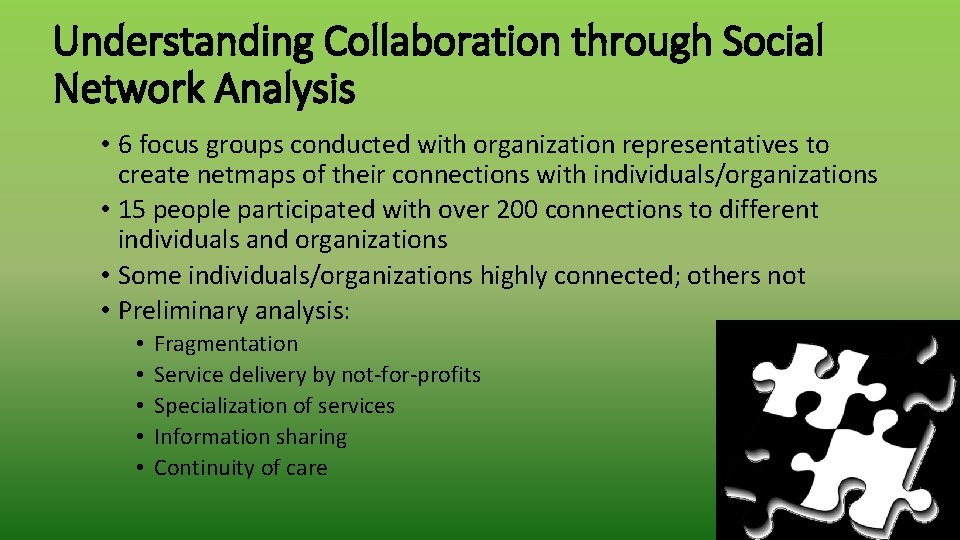 Understanding Collaboration through Social Network Analysis

• 6 focus groups conducted with organization representatives to create netmaps of their connections with individuals/organizations
• 15 people participated with over 200 connections to different individuals and organizations
• Some individuals/organizations highly connected; others not
• Preliminary analysis:
  • Fragmentation
  • Service delivery by not-for-profits
  • Specialization of services
  • Information sharing
  • Continuity of care